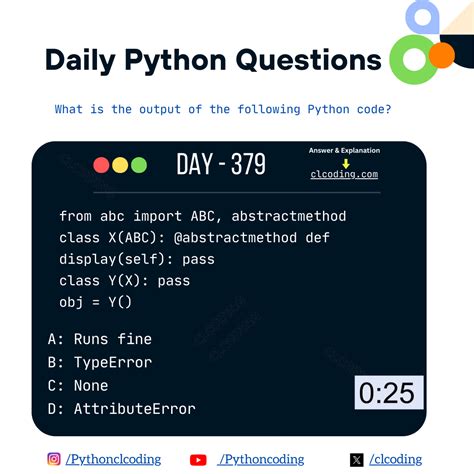 Daily Python Questions

What is the output of the following Python code?

DAY - 379

Answer & Explanation
clcoding.com

from abc import ABC, abstractmethod
class X(ABC): @abstractmethod def
display(self): pass
class Y(X): pass
obj = Y()

A: Runs fine
B: TypeError
C: None
D: AttributeError

0:25

/Pythonclcoding /Pythoncoding /clcoding